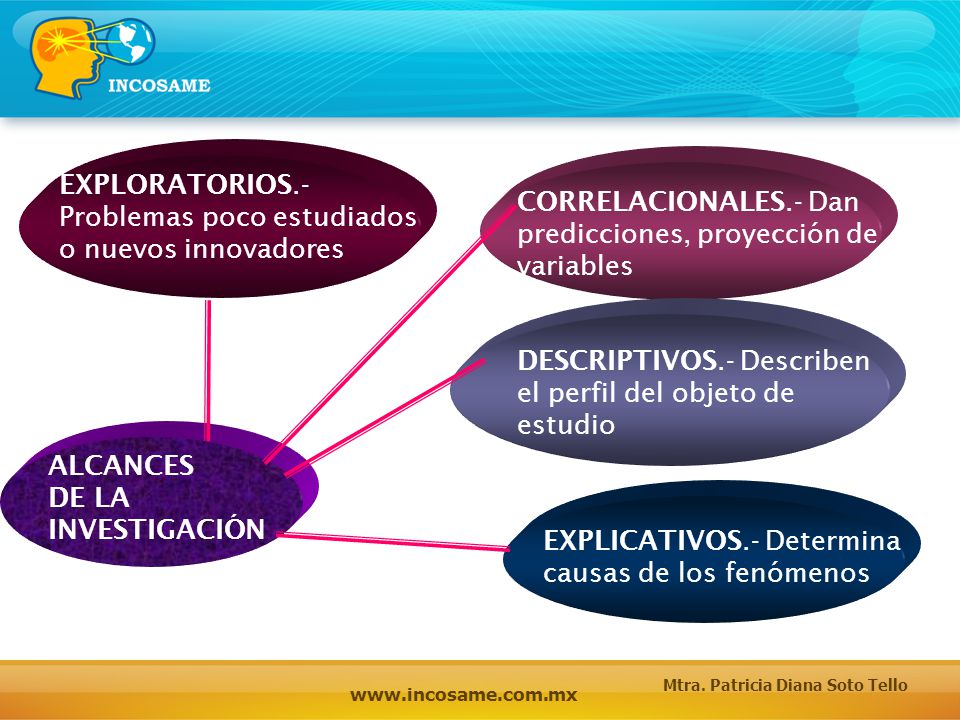 INCOSAME

EXPLORATORIOS.- Problemas poco estudiados o nuevos innovadores

CORRELACIONALES.- Dan predicciones, proyección de variables

DESCRIPTIVOS.- Describen el perfil del objeto de estudio

ALCANCES DE LA INVESTIGACIÓN

EXPLICATIVOS.- Determina causas de los fenómenos

www.incosame.com.mx

Mtra. Patricia Diana Soto Tello